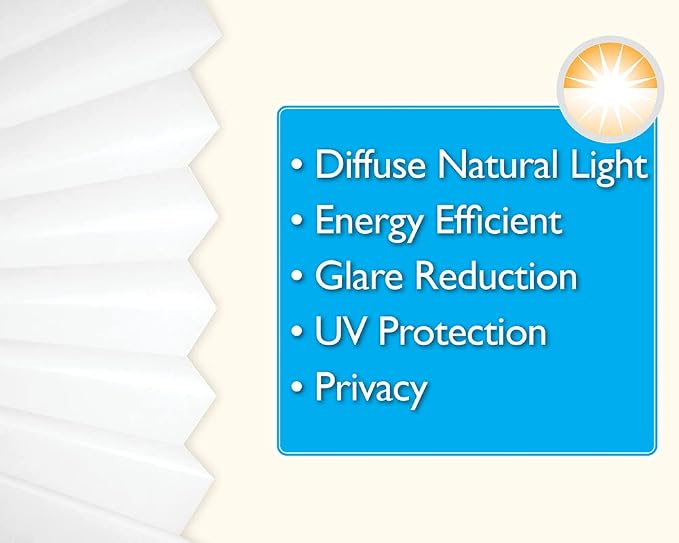 • Diffuse Natural Light
• Energy Efficient
• Glare Reduction
• UV Protection
• Privacy